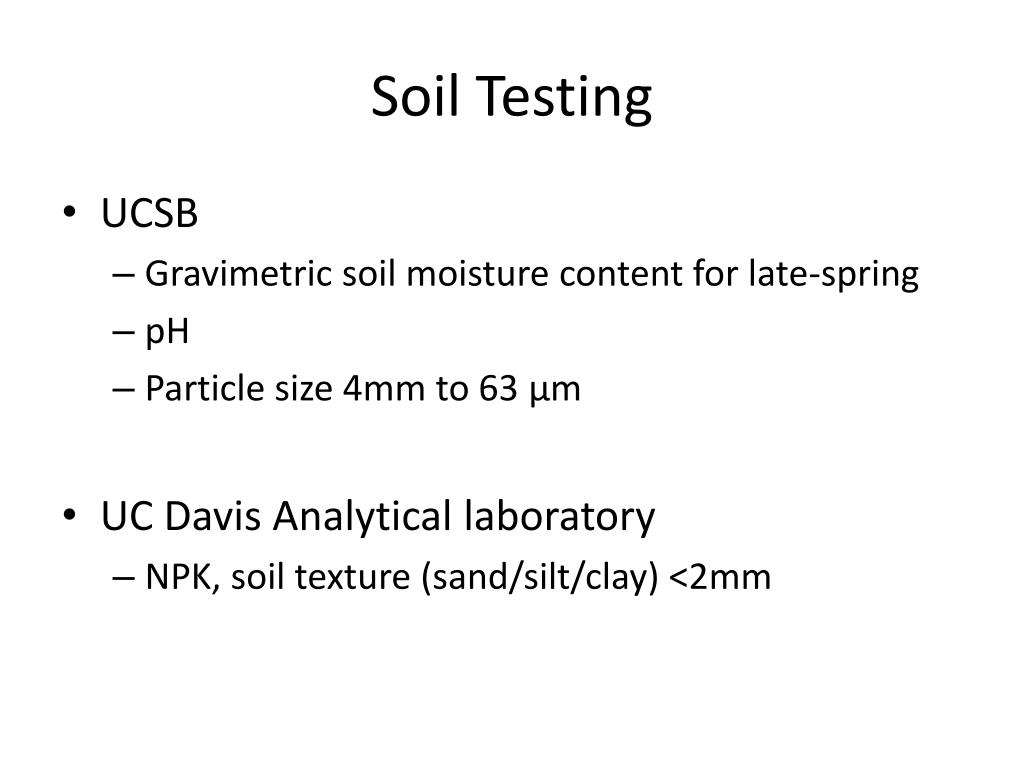 Soil Testing

• UCSB
– Gravimetric soil moisture content for late-spring
– pH
– Particle size 4mm to 63 µm

• UC Davis Analytical laboratory
– NPK, soil texture (sand/silt/clay) <2mm